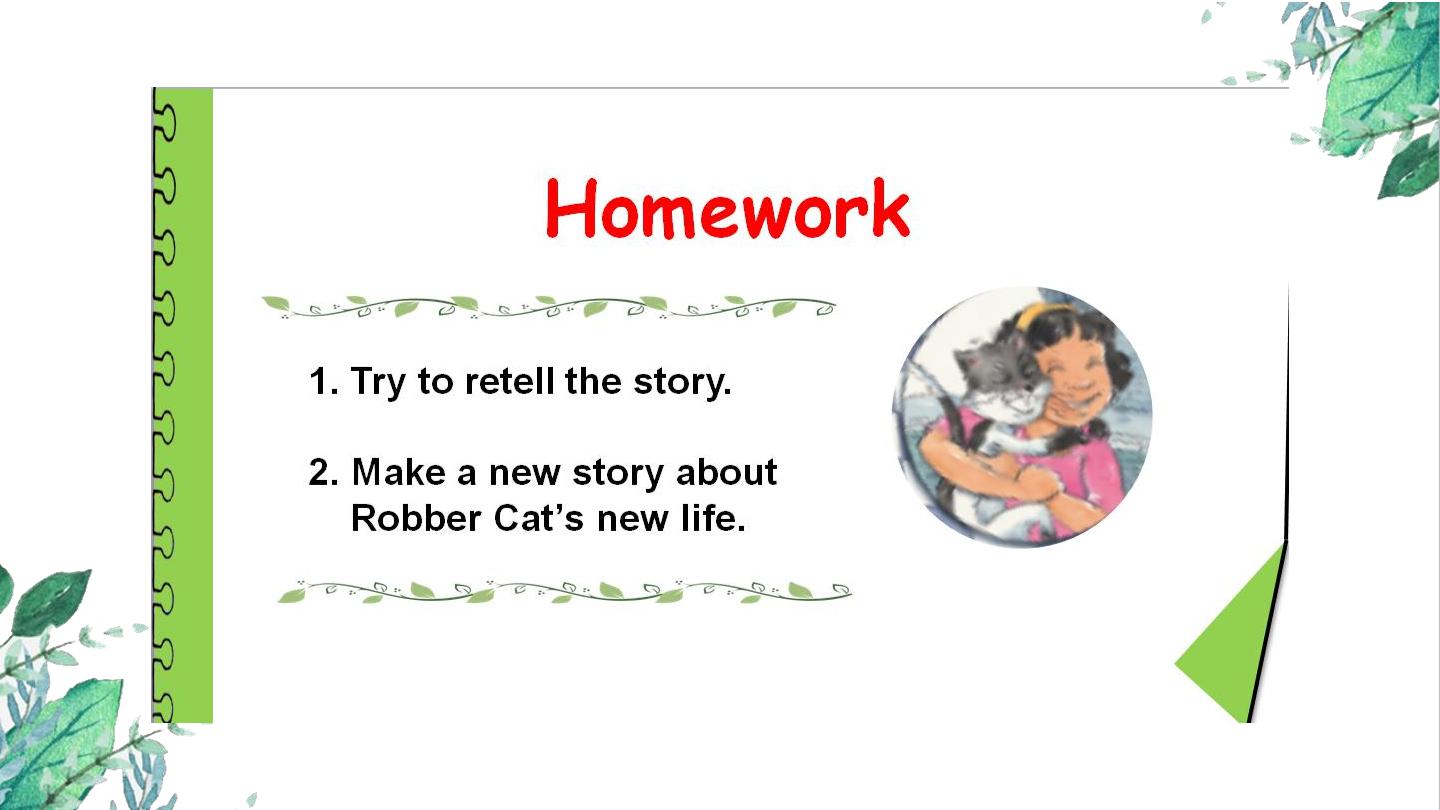 Homework

1. Try to retell the story.

2. Make a new story about Robber Cat’s new life.